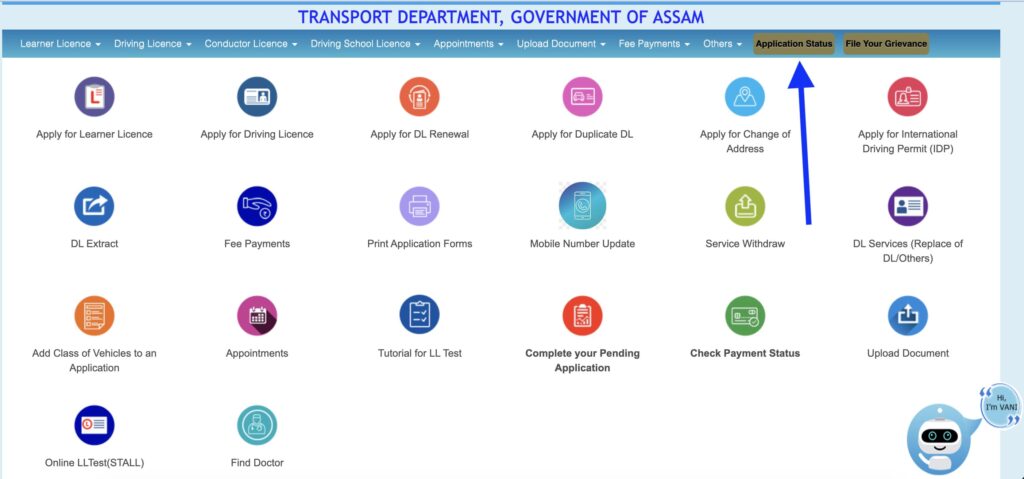 TRANSPORT DEPARTMENT, GOVERNMENT OF ASSAM

Learner Licence ▾ Driving Licence ▾ Conductor Licence ▾ Driving School Licence ▾ Appointments ▾ Upload Document ▾ Fee Payments ▾ Others ▾ Application Status File Your Grievance

Apply for Learner Licence

Apply for Driving Licence

Apply for DL Renewal

Apply for Duplicate DL

Apply for Change of Address

Apply for International Driving Permit (IDP)

DL Extract

Fee Payments

Print Application Forms

Mobile Number Update

Service Withdraw

DL Services (Replace of DL/Others)

Add Class of Vehicles to an Application

Appointments

Tutorial for LL Test

Complete your Pending Application

Check Payment Status

Upload Document

Online LLTest(STALL)

Find Doctor

Hi, I'm VANI